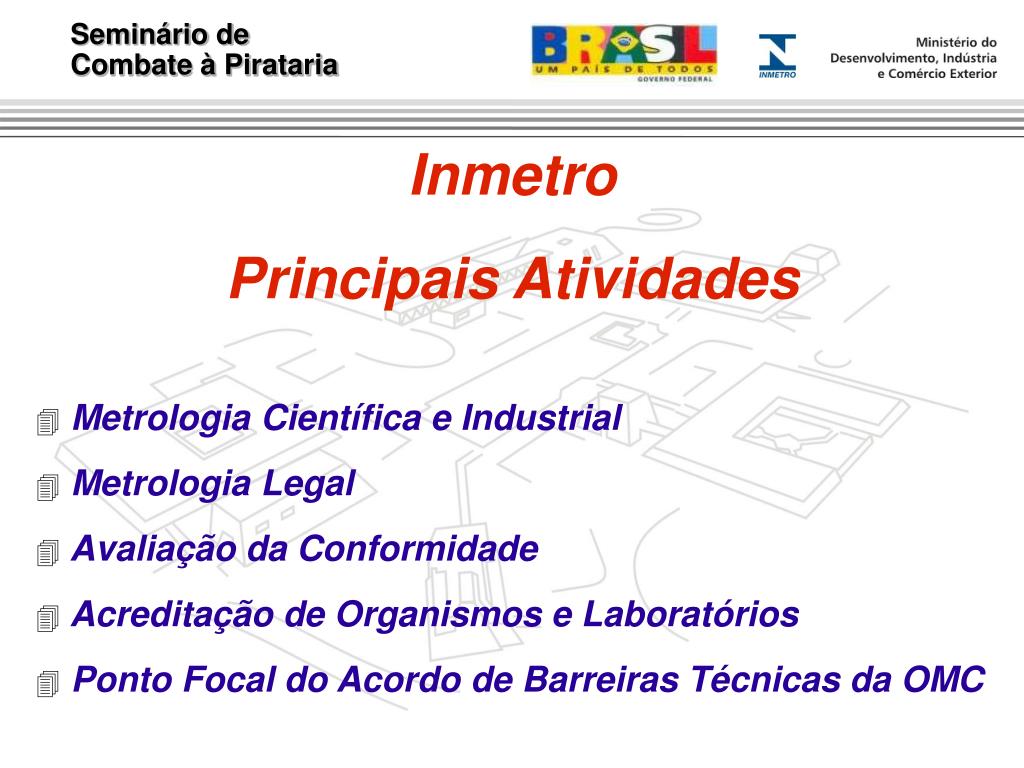 Seminário de Combate à Pirataria

BRASIL UM PAÍS DE TODOS GOVERNO FEDERAL

INMETRO

Ministério do Desenvolvimento, Indústria e Comércio Exterior

Inmetro

Principais Atividades

Metrologia Científica e Industrial

Metrologia Legal

Avaliação da Conformidade

Acreditação de Organismos e Laboratórios

Ponto Focal do Acordo de Barreiras Técnicas da OMC